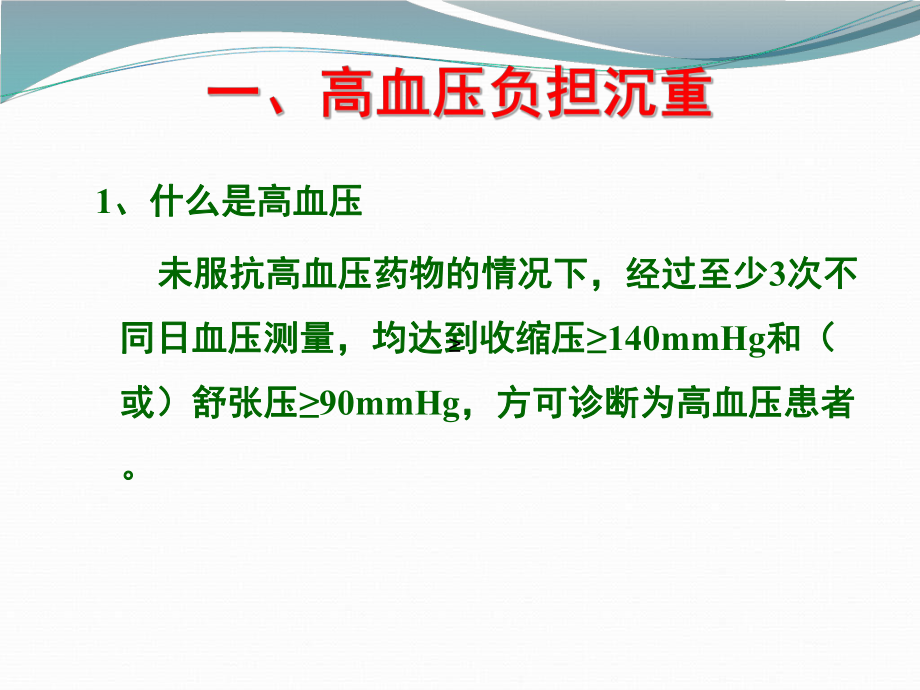 一、高血压负担沉重

1、什么是高血压

未服抗高血压药物的情况下，经过至少3次不同日血压测量，均达到收缩压≥140mmHg和（或）舒张压≥90mmHg，方可诊断为高血压患者。